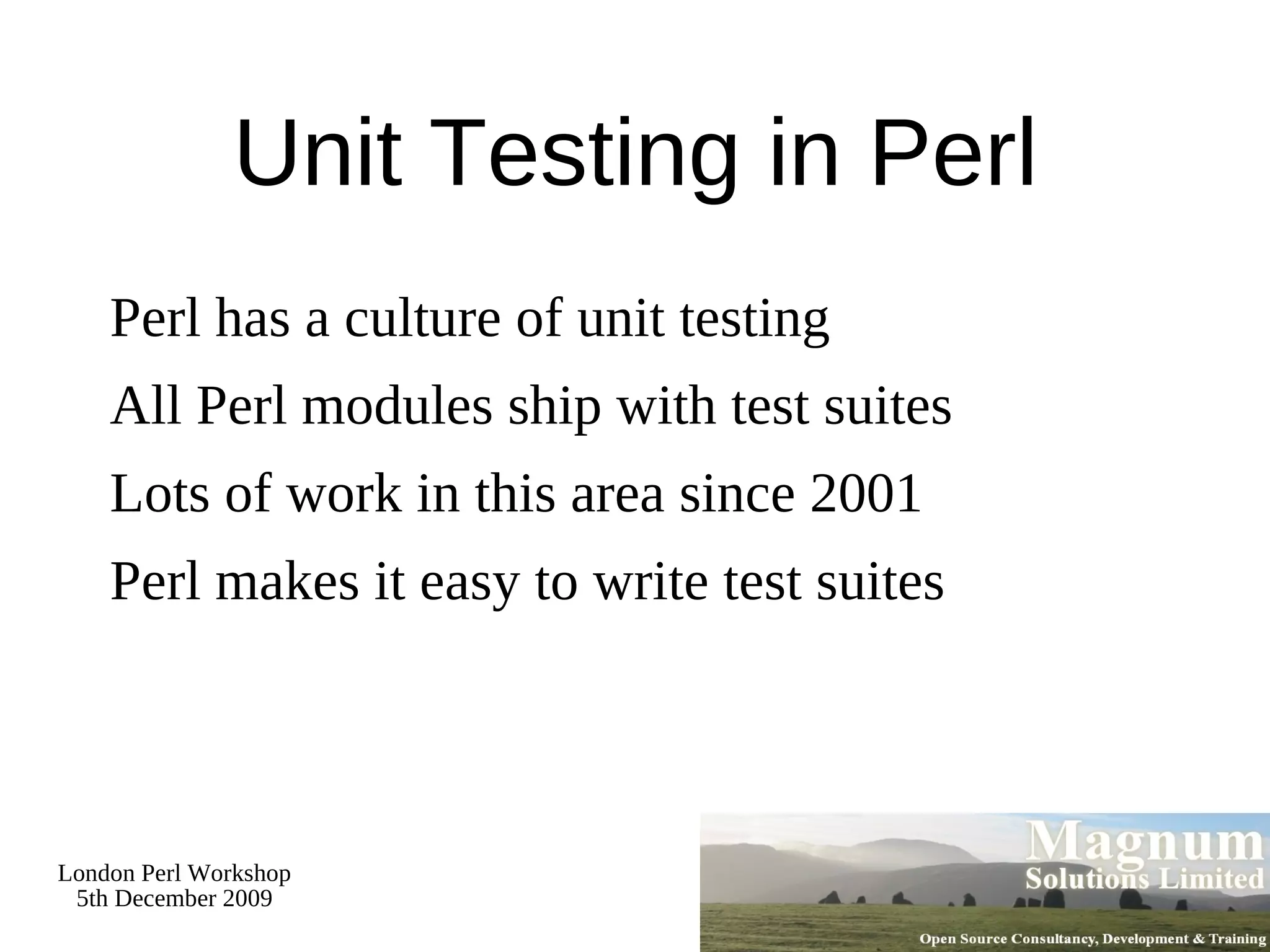 Unit Testing in Perl

Perl has a culture of unit testing

All Perl modules ship with test suites

Lots of work in this area since 2001

Perl makes it easy to write test suites

London Perl Workshop
5th December 2009

Magnum
Solutions Limited

Open Source Consultancy, Development & Training